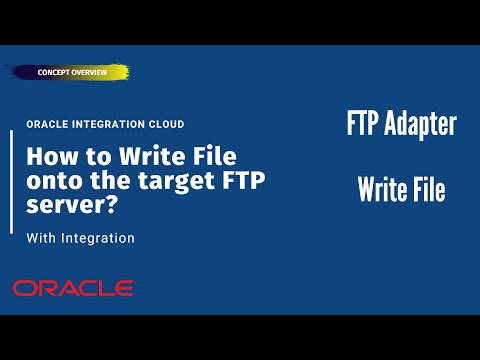 CONCEPT OVERVIEW

ORACLE INTEGRATION CLOUD

How to Write File onto the target FTP server?

With Integration

ORACLE

FTP Adapter

Write File